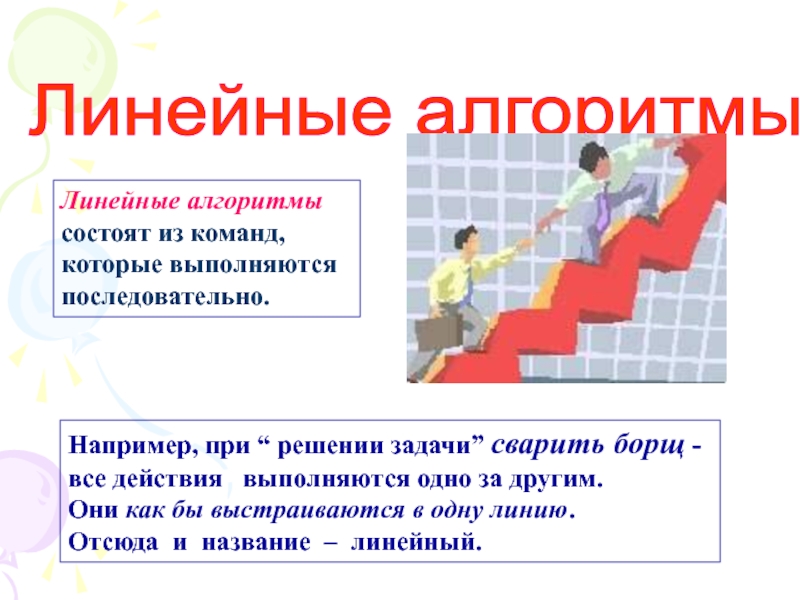 Линейные алгоритмы

Линейные алгоритмы состоят из команд, которые выполняются последовательно.

Например, при “ решении задачи” сварить борщ - все действия выполняются одно за другим. Они как бы выстраиваются в одну линию. Отсюда и название – линейный.